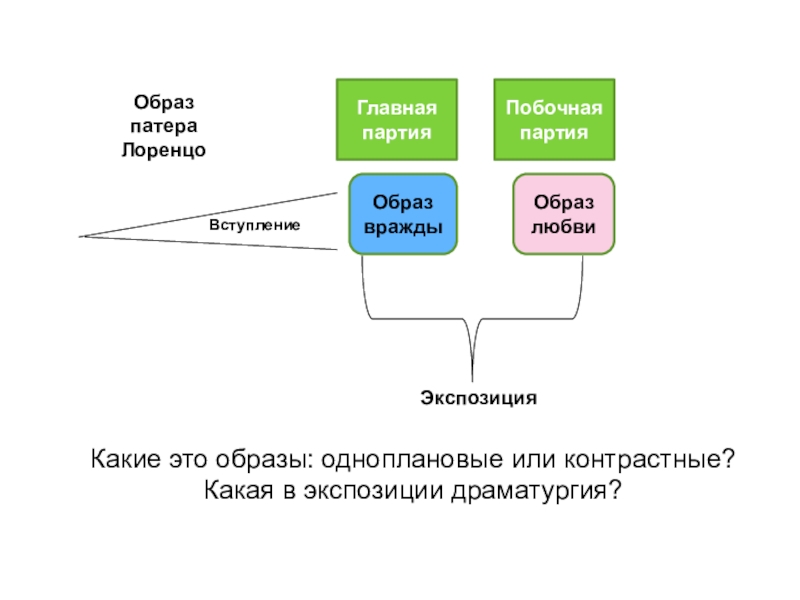 Образ патера Лоренцо

Главная партия

Побочная партия

Вступление

Образ вражды

Образ любви

Экспозиция

Какие это образы: одноплановые или контрастные?
Какая в экспозиции драматургия?